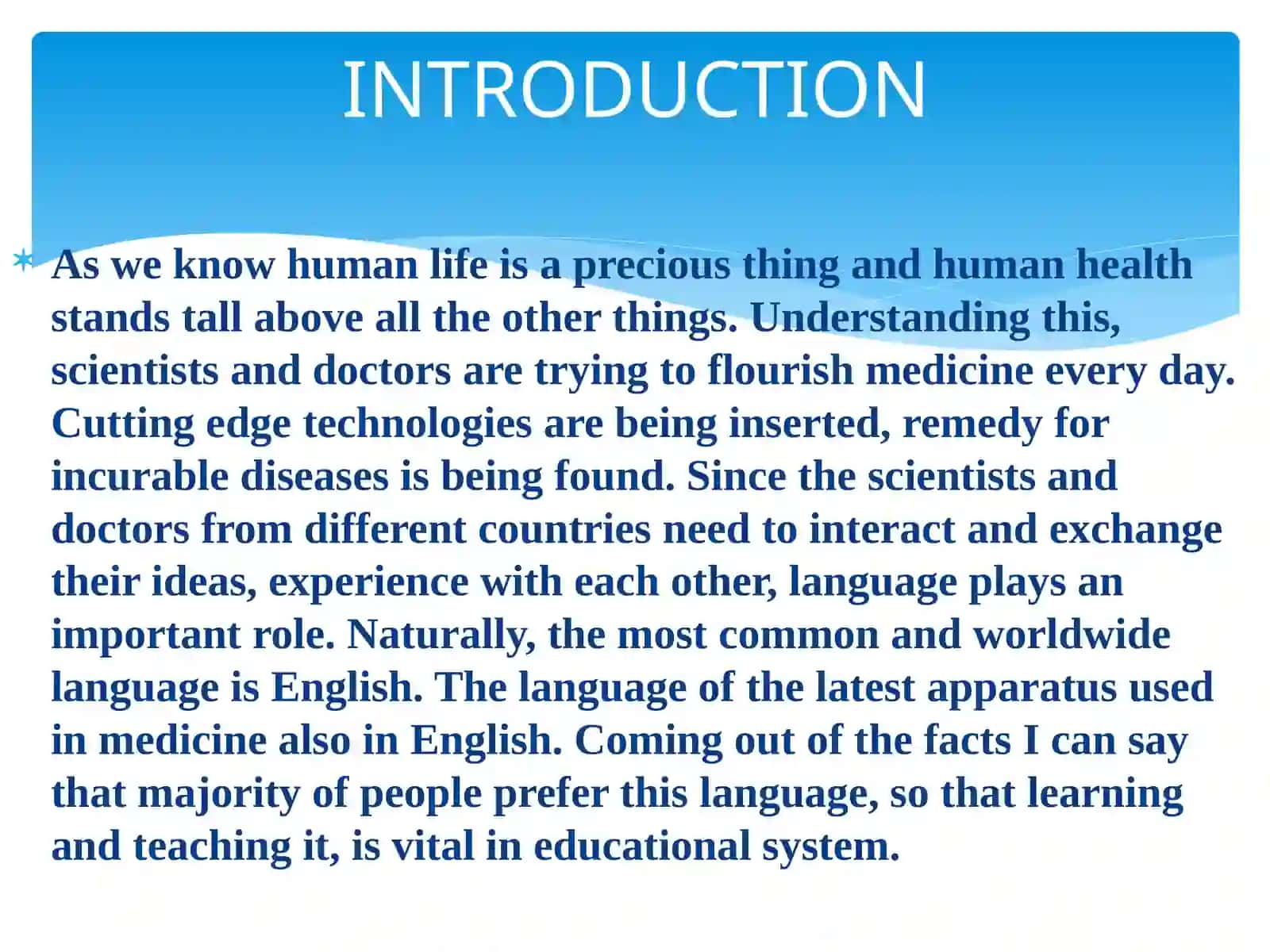 INTRODUCTION

As we know human life is a precious thing and human health stands tall above all the other things. Understanding this, scientists and doctors are trying to flourish medicine every day. Cutting edge technologies are being inserted, remedy for incurable diseases is being found. Since the scientists and doctors from different countries need to interact and exchange their ideas, experience with each other, language plays an important role. Naturally, the most common and worldwide language is English. The language of the latest apparatus used in medicine also in English. Coming out of the facts I can say that majority of people prefer this language, so that learning and teaching it, is vital in educational system.